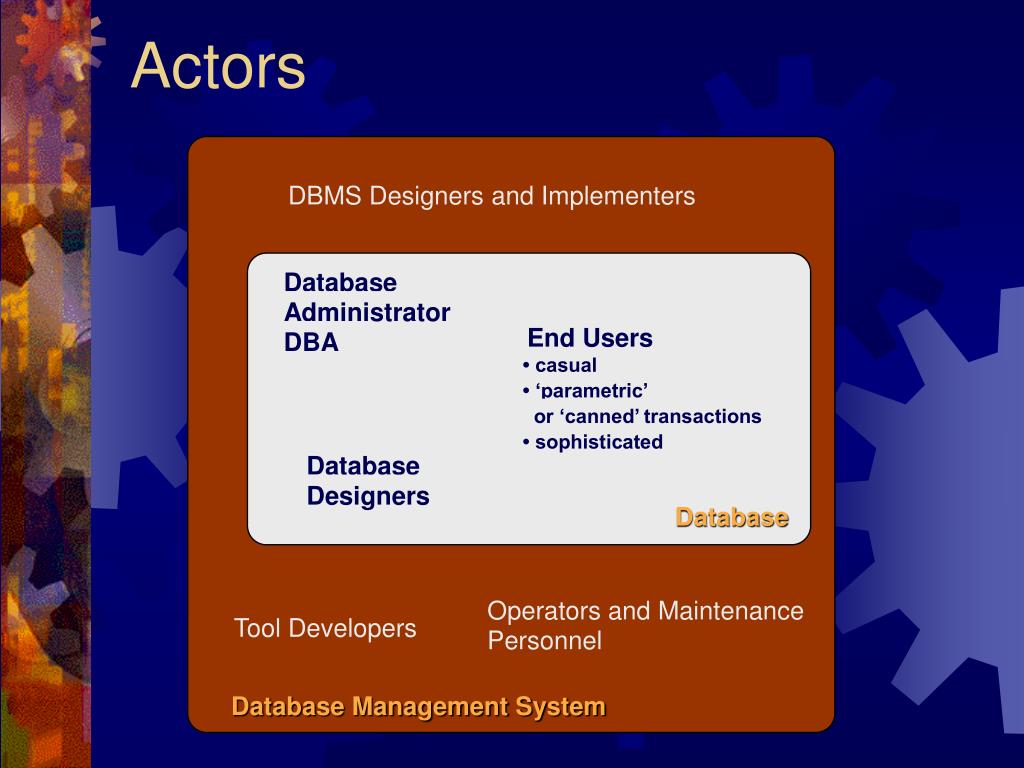 Actors

DBMS Designers and Implementers

Database
Administrator
DBA

End Users
• casual
• ‘parametric’
or ‘canned’ transactions
• sophisticated

Database
Designers

Database

Tool Developers

Operators and Maintenance
Personnel

Database Management System